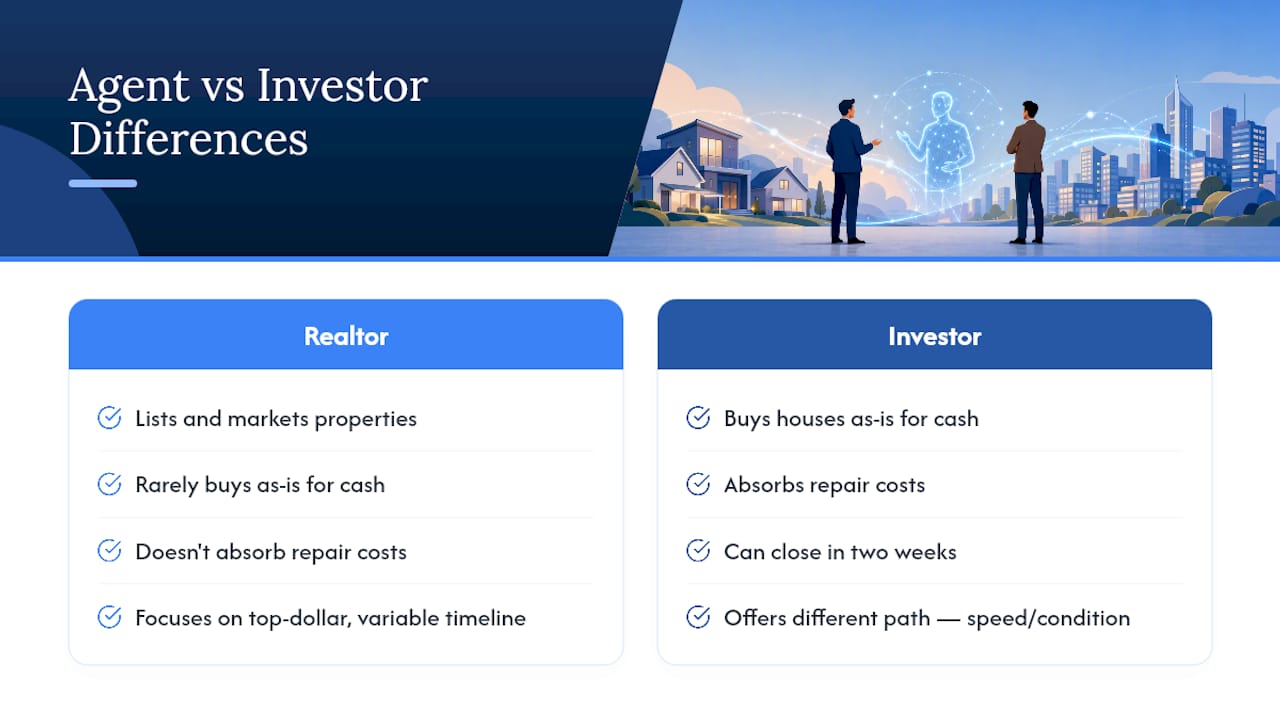 Agent vs Investor Differences

Realtor

Lists and markets properties

Rarely buys as-is for cash

Doesn't absorb repair costs

Focuses on top-dollar, variable timeline

Investor

Buys houses as-is for cash

Absorbs repair costs

Can close in two weeks

Offers different path — speed/condition